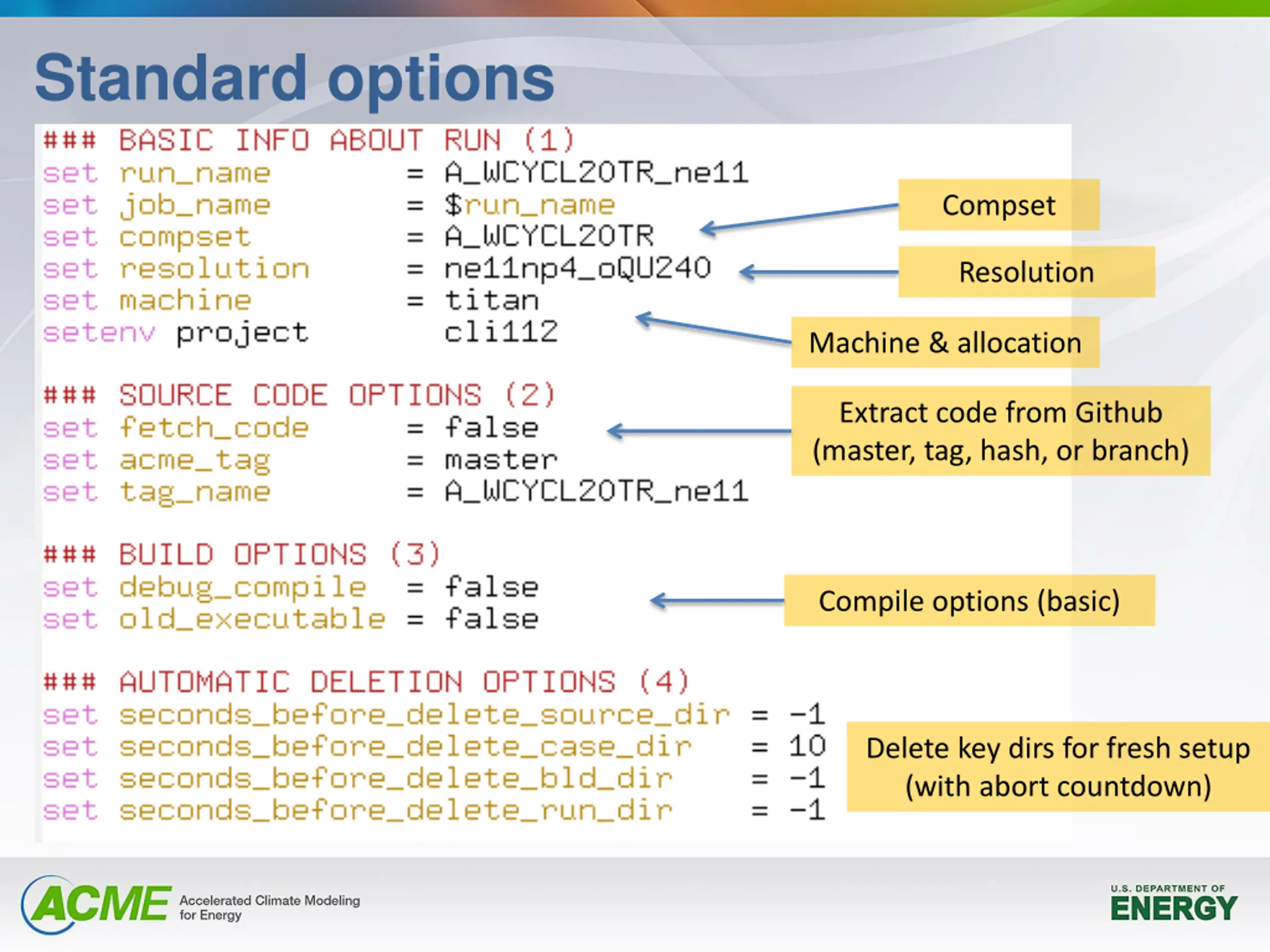 Standard options

### BASIC INFO ABOUT RUN (1)
set run_name = A_WCYCL20TR_ne11
set job_name = $run_name
set compset = A_WCYCL20TR
set resolution = ne11np4_oQU240
set machine = titan
setenv project cli112

### SOURCE CODE OPTIONS (2)
set fetch_code = false
set acme_tag = master
set tag_name = A_WCYCL20TR_ne11

### BUILD OPTIONS (3)
set debug_compile = false
set old_executable = false

### AUTOMATIC DELETION OPTIONS (4)
set seconds_before_delete_source_dir = -1
set seconds_before_delete_case_dir = 10
set seconds_before_delete_bld_dir = -1
set seconds_before_delete_run_dir = -1

Compset

Resolution

Machine & allocation

Extract code from Github (master, tag, hash, or branch)

Compile options (basic)

Delete key dirs for fresh setup (with abort countdown)

ACME Accelerated Climate Modeling for Energy

U.S. DEPARTMENT OF ENERGY